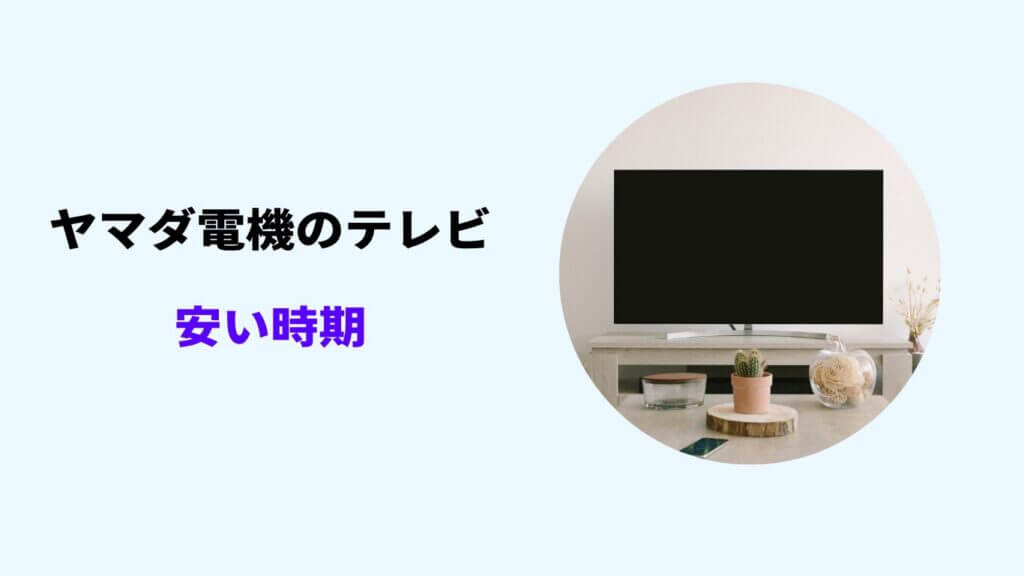 ヤマダ電機のテレビ

安い時期